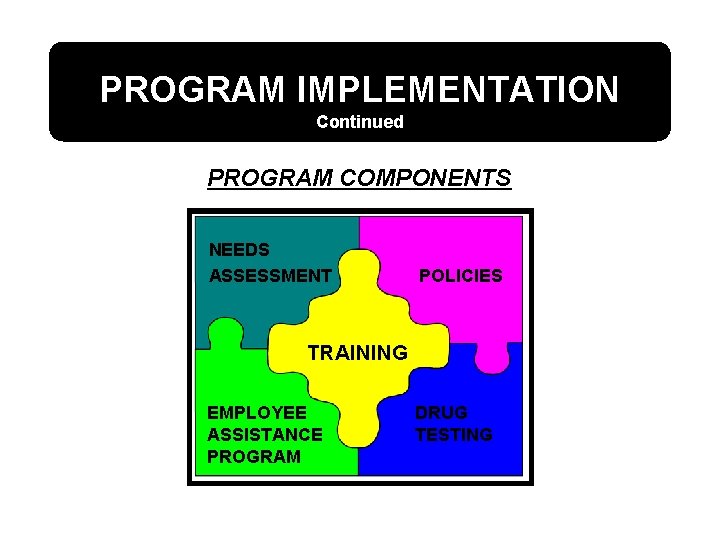 PROGRAM IMPLEMENTATION
Continued

PROGRAM COMPONENTS

NEEDS ASSESSMENT

POLICIES

TRAINING

EMPLOYEE ASSISTANCE PROGRAM

DRUG TESTING